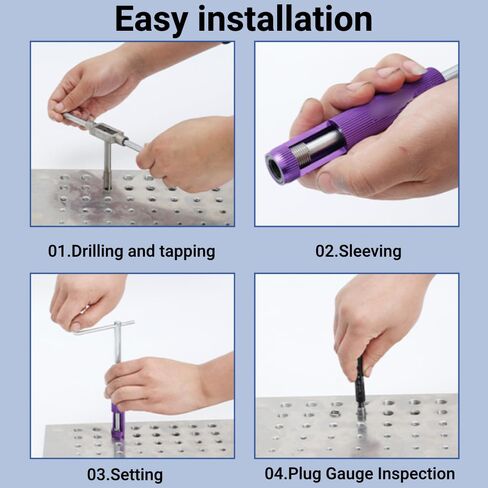 Easy installation

01.Drilling and tapping

02.Sleeving

03.Setting

04.Plug Gauge Inspection